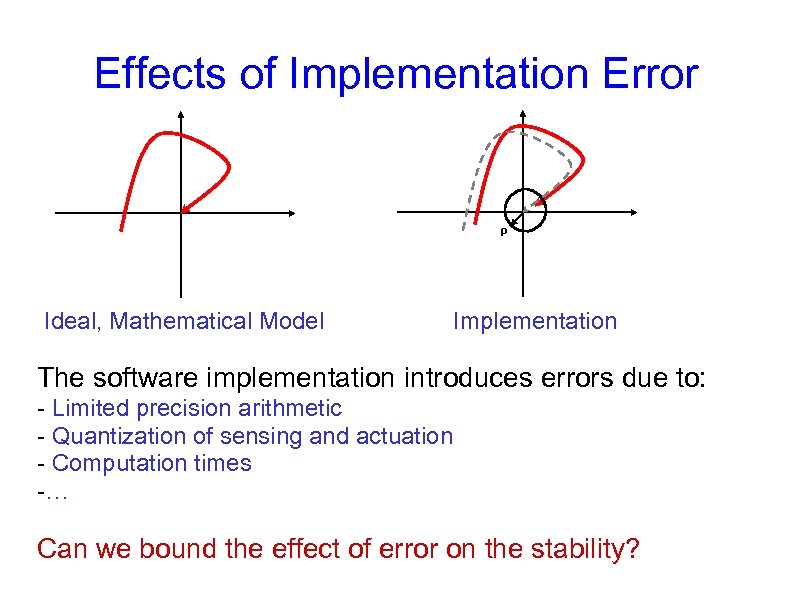 Effects of Implementation Error

$\rho$

Ideal, Mathematical Model

Implementation

The software implementation introduces errors due to:
- Limited precision arithmetic
- Quantization of sensing and actuation
- Computation times
-…

Can we bound the effect of error on the stability?